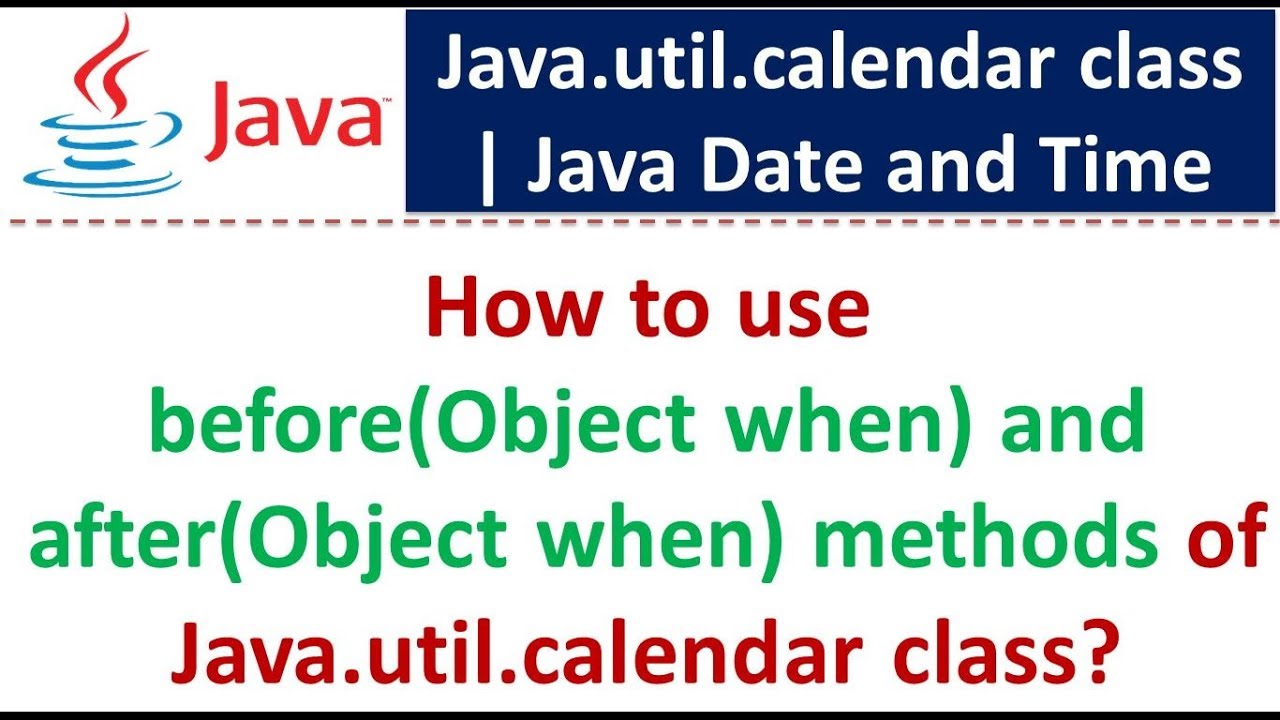 Java

Java.util.calendar class | Java Date and Time

How to use before(Object when) and after(Object when) methods of Java.util.calendar class?